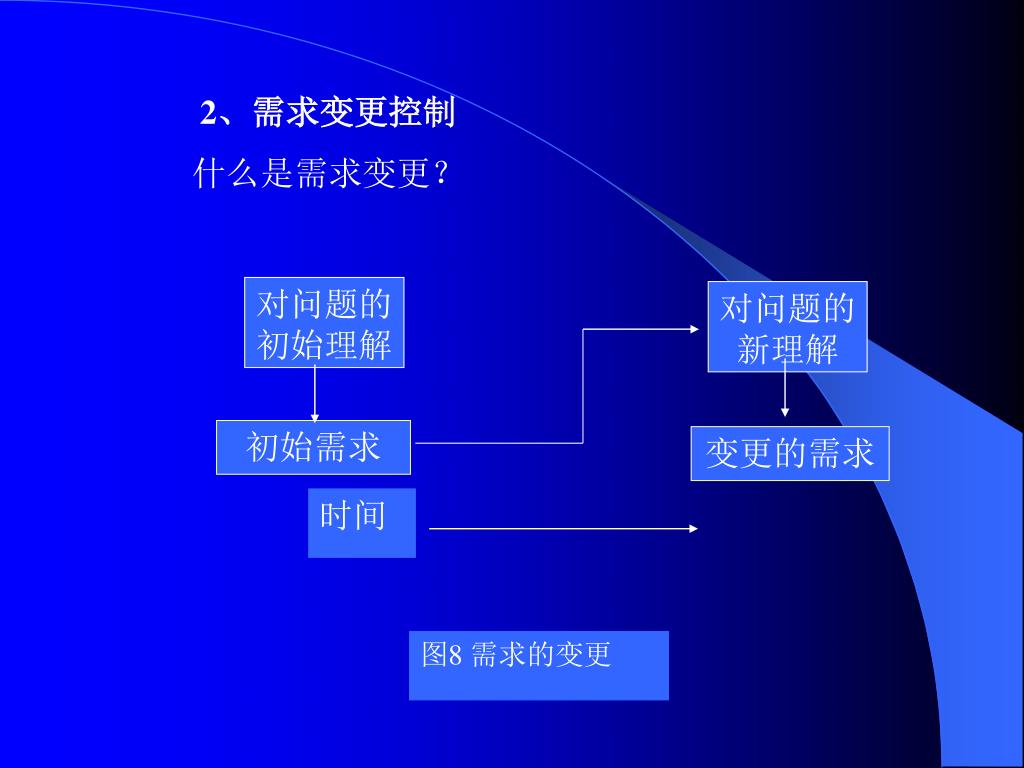 2、需求变更控制

什么是需求变更？

对问题的初始理解

初始需求

时间

对问题的新理解

变更的需求

图8 需求的变更